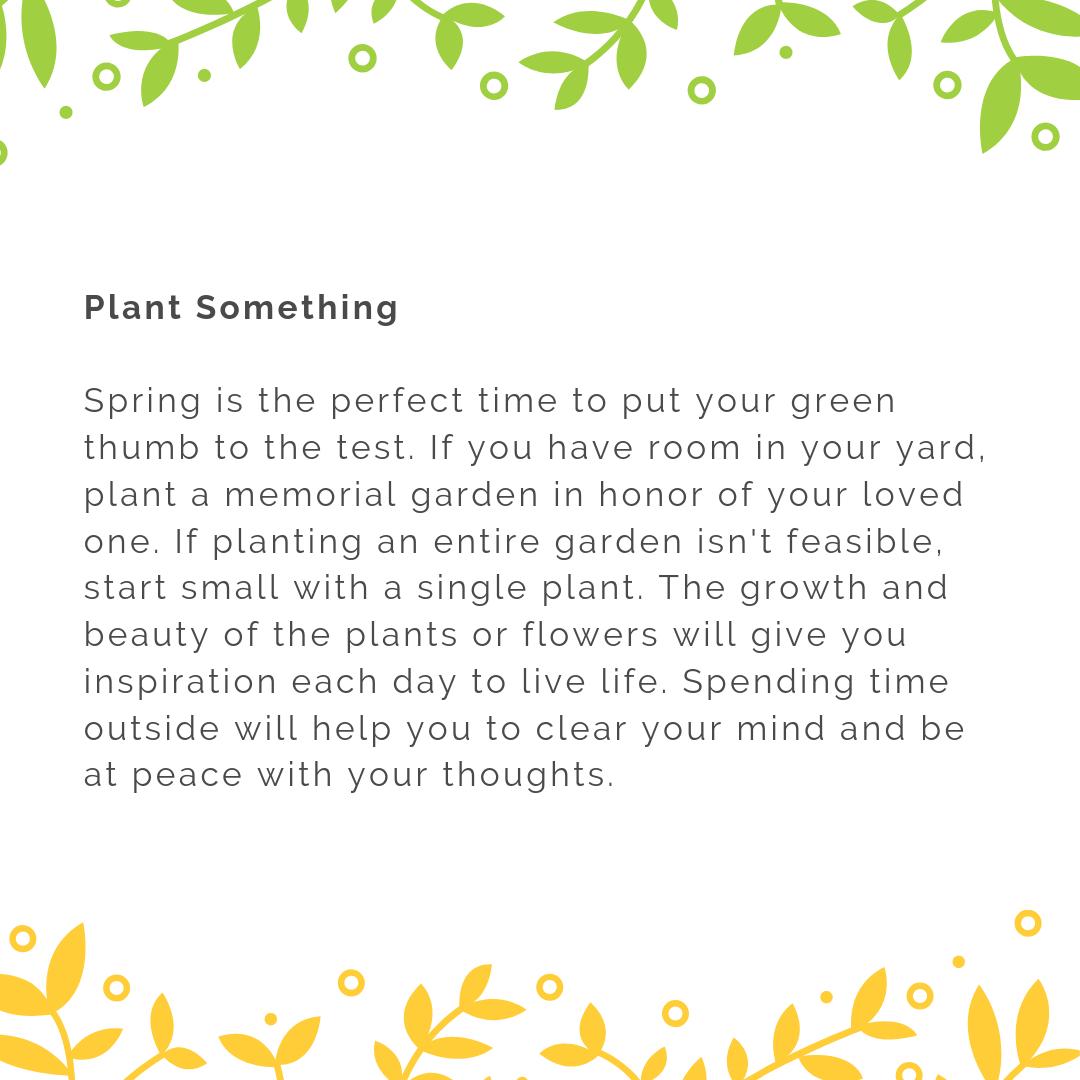 Plant Something

Spring is the perfect time to put your green thumb to the test. If you have room in your yard, plant a memorial garden in honor of your loved one. If planting an entire garden isn't feasible, start small with a single plant. The growth and beauty of the plants or flowers will give you inspiration each day to live life. Spending time outside will help you to clear your mind and be at peace with your thoughts.